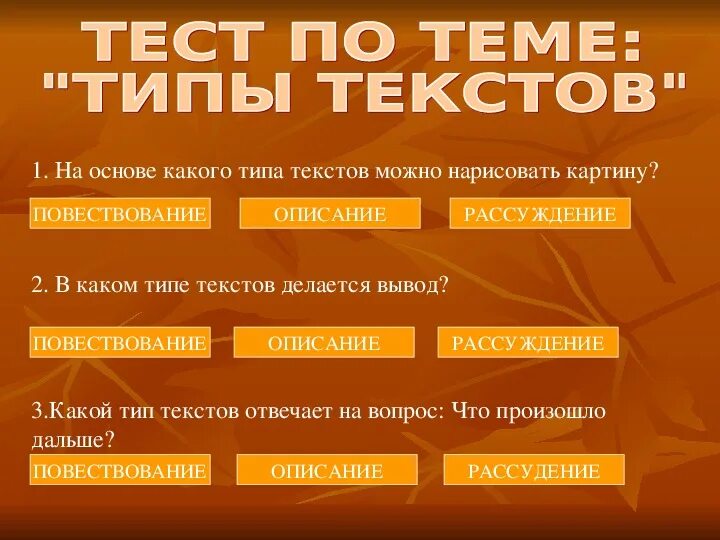 ТЕСТ ПО ТЕМЕ: "ТИПЫ ТЕКСТОВ"

1. На основе какого типа текстов можно нарисовать картину?

ПОВЕСТВОВАНИЕ

ОПИСАНИЕ

РАССУЖДЕНИЕ

2. В каком типе текстов делается вывод?

ПОВЕСТВОВАНИЕ

ОПИСАНИЕ

РАССУЖДЕНИЕ

3.Какой тип текстов отвечает на вопрос: Что произошло дальше?

ПОВЕСТВОВАНИЕ

ОПИСАНИЕ

РАССУДЕНИЕ